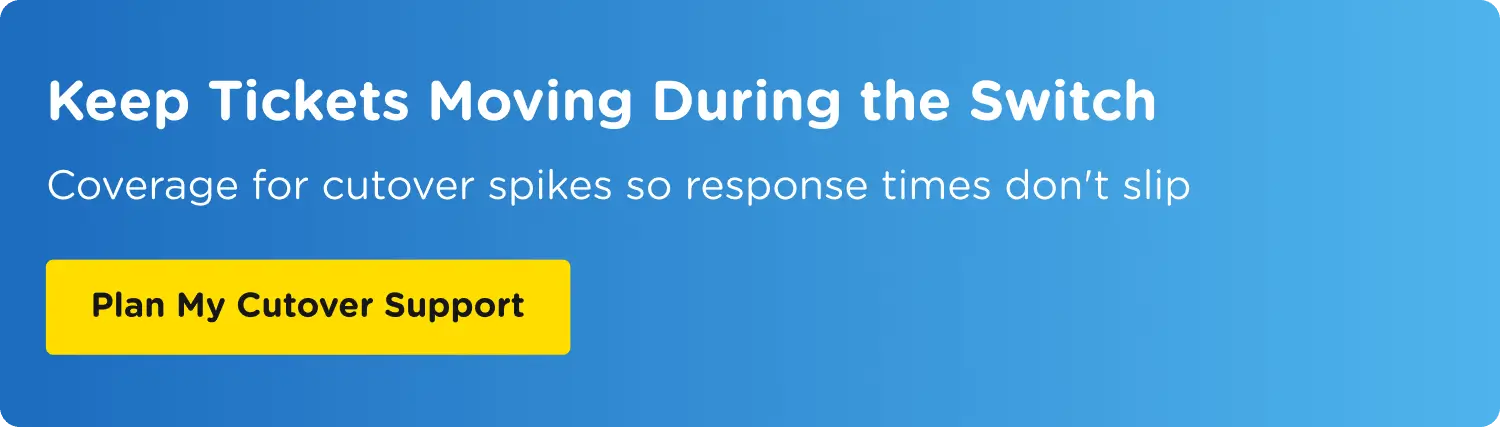 Keep Tickets Moving During the Switch

Coverage for cutover spikes so response times don't slip

Plan My Cutover Support